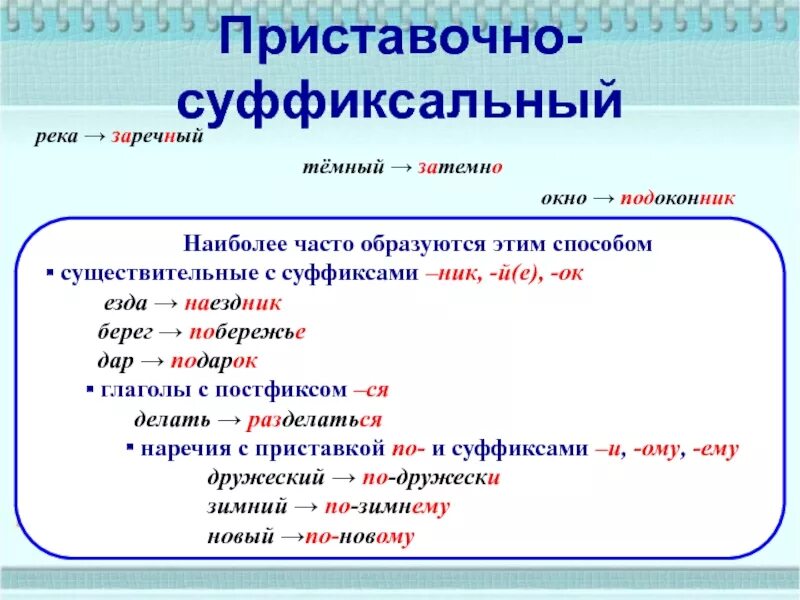 Приставочно-суффиксальный

река → заречный

тёмный → затемно

окно → подоконник

Наиболее часто образуются этим способом

▪ существительные с суффиксами –ник, -й(е), -ок

езда → наездник

берег → побережье

дар → подарок

▪ глаголы с постфиксом –ся

делать → разделаться

▪ наречия с приставкой по- и суффиксами –и, -ому, -ему

дружеский → по-дружески

зимний → по-зимнему

новый →по-новому